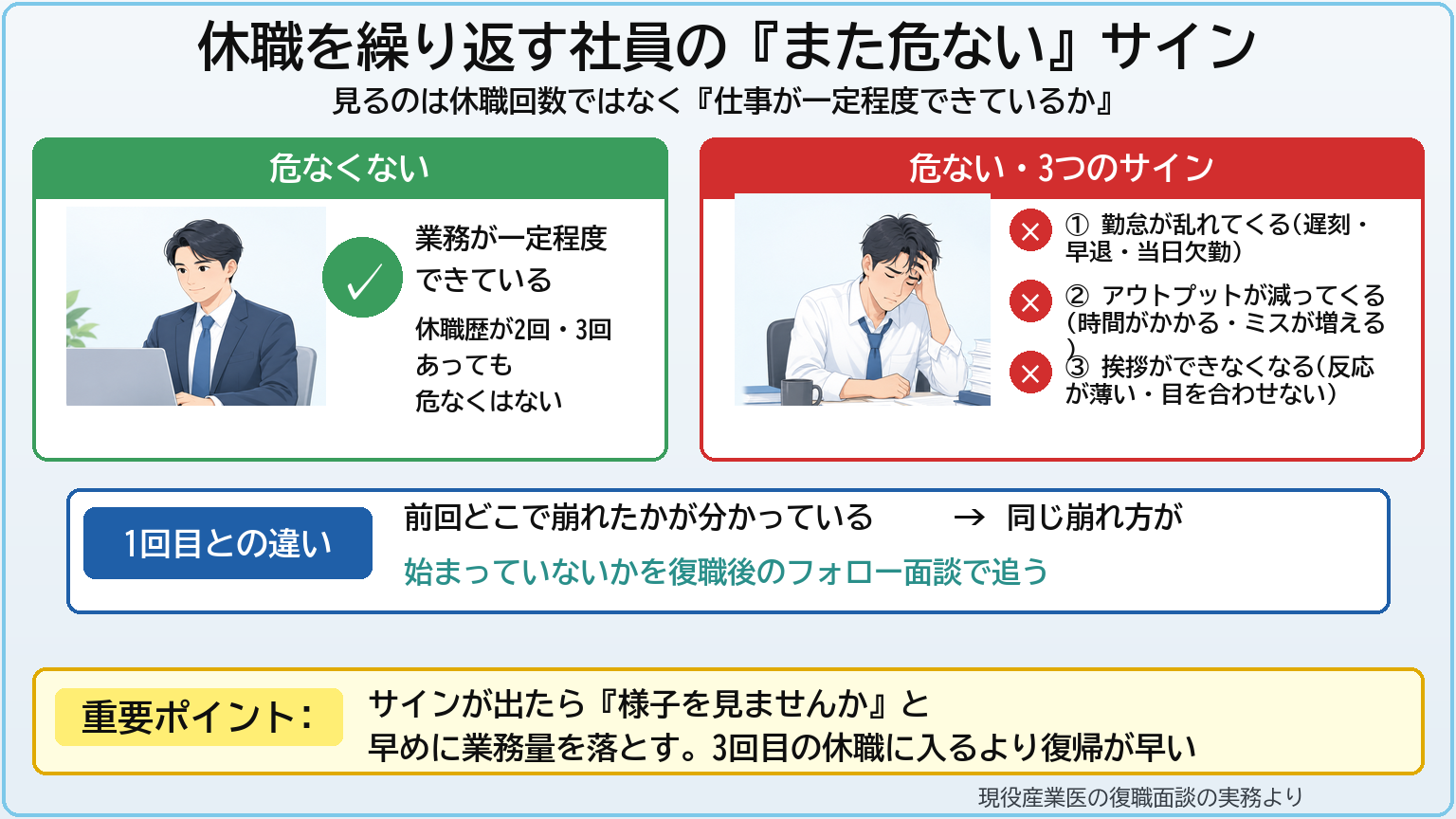 休職を繰り返す社員の『また危ない』サイン
見るのは休職回数ではなく『仕事が一定程度できているか』

危なくない

業務が一定程度できている

休職歴が2回・3回あっても危なくはない

危ない・3つのサイン

① 勤怠が乱れてくる（遅刻・早退・当日欠勤）

② アウトプットが減ってくる（時間がかかる・ミスが増える）

③ 挨拶ができなくなる（反応が薄い・目を合わせない）

1回目との違い

前回どこで崩れたかが分かっている → 同じ崩れ方が始まっていないかを復職後のフォロー面談で追う

重要ポイント：

サインが出たら『様子を見ませんか』と早めに業務量を落とす。3回目の休職に入るより復帰が早い

現役産業医の復職面談の実務より